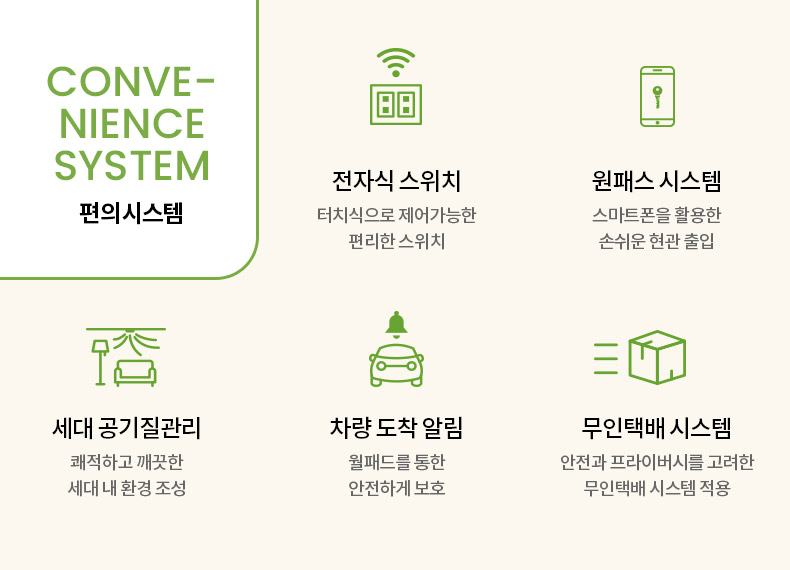 CONVENIENCE SYSTEM
편의시스템

전자식 스위치
터치식으로 제어가능한
편리한 스위치

원패스 시스템
스마트폰을 활용한
손쉬운 현관 출입

세대 공기질관리
쾌적하고 깨끗한
세대 내 환경 조성

차량 도착 알림
월패드를 통한
안전하게 보호

무인택배 시스템
안전과 프라이버시를 고려한
무인택배 시스템 적용